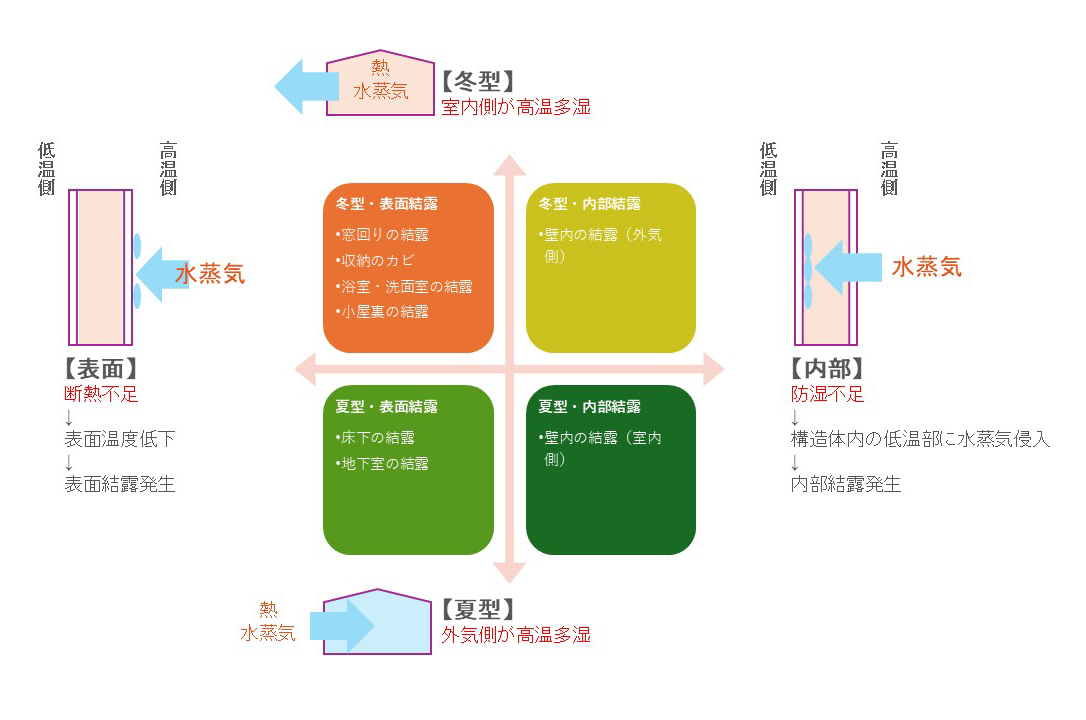 熱
水蒸気
【冬型】
室内側が高温多湿

低温側
高温側
水蒸気
【表面】
断熱不足
↓
表面温度低下
↓
表面結露発生

冬型・表面結露
•窓回りの結露
•収納のカビ
•浴室・洗面室の結露
•小屋裏の結露

冬型・内部結露
•壁内の結露（外気側）

夏型・表面結露
•床下の結露
•地下室の結露

夏型・内部結露
•壁内の結露（室内側）

低温側
高温側
水蒸気
【内部】
防湿不足
↓
構造体内の低温部に水蒸気侵入
↓
内部結露発生

熱
水蒸気
【夏型】
外気側が高温多湿